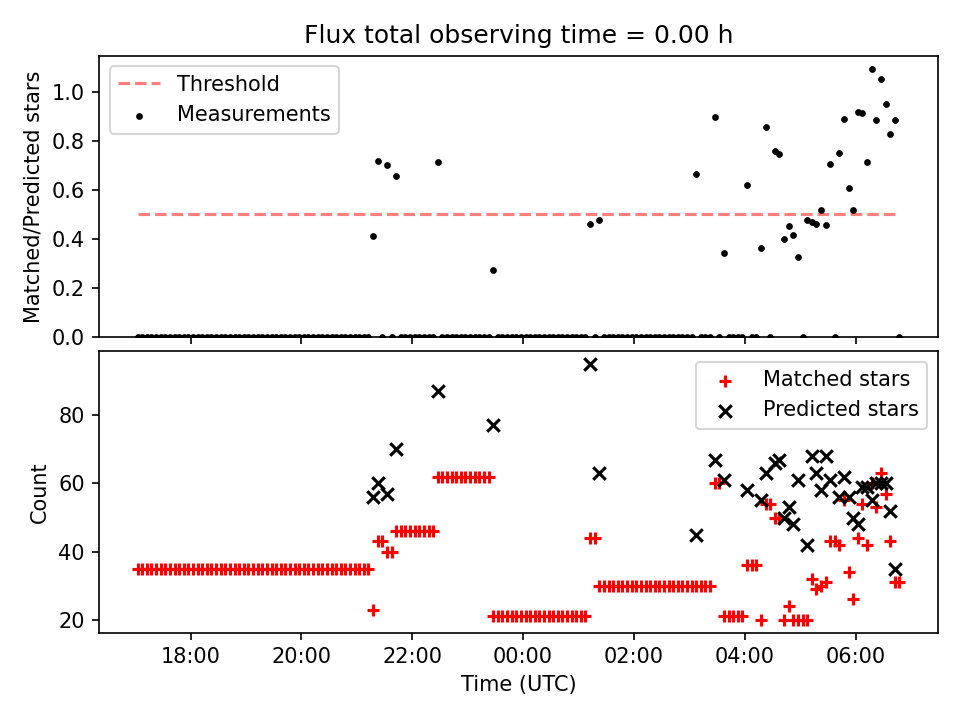 Flux total observing time = 0.00 h

Threshold
Measurements

Matched/Predicted stars

1.0
0.8
0.6
0.4
0.2
0.0

Matched stars
Predicted stars

Count

80
60
40
20

18:00
20:00
22:00
00:00
02:00
04:00
06:00

Time (UTC)